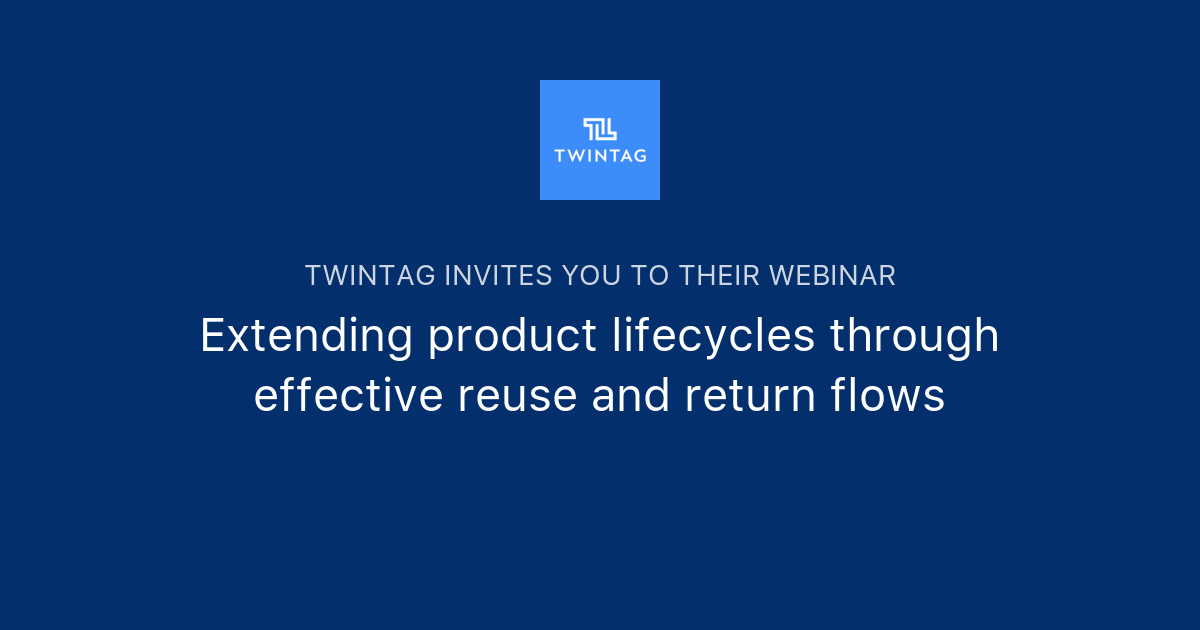 TWINTAG

TWINTAG INVITES YOU TO THEIR WEBINAR

Extending product lifecycles through effective reuse and return flows